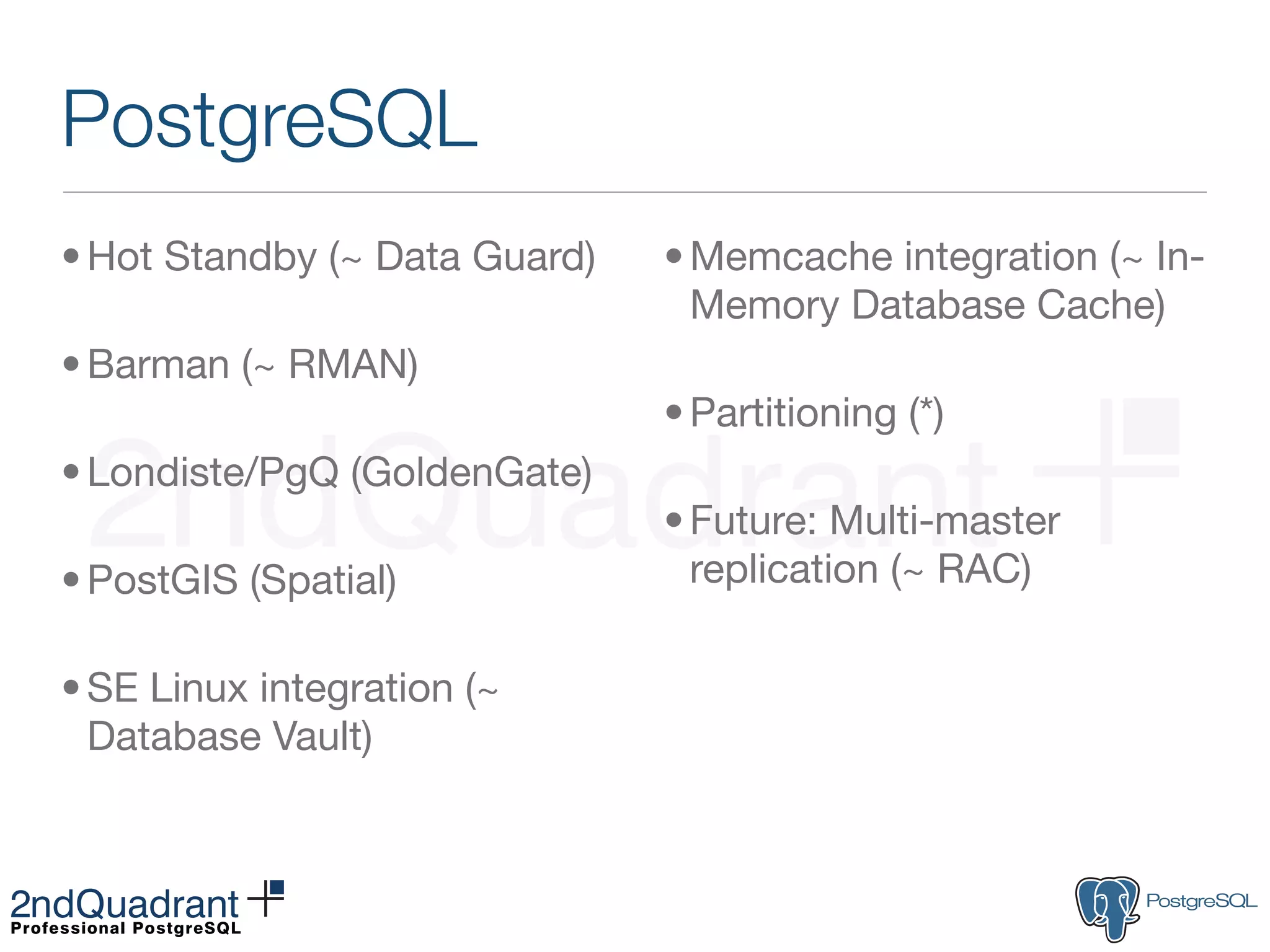 PostgreSQL

• Hot Standby (~ Data Guard)

• Barman (~ RMAN)

• Londiste/PgQ (GoldenGate)

• PostGIS (Spatial)

• SE Linux integration (~ Database Vault)

• Memcache integration (~ In-Memory Database Cache)

• Partitioning (*)

• Future: Multi-master replication (~ RAC)

2ndQuadrant

2ndQuadrant
Professional PostgreSQL

PostgreSQL